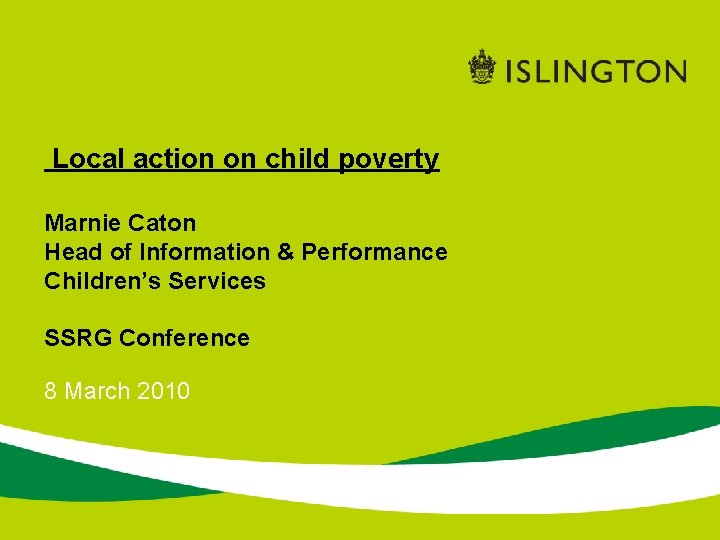 ISLINGTON

Local action on child poverty

Marnie Caton
Head of Information & Performance
Children's Services

SSRG Conference

8 March 2010